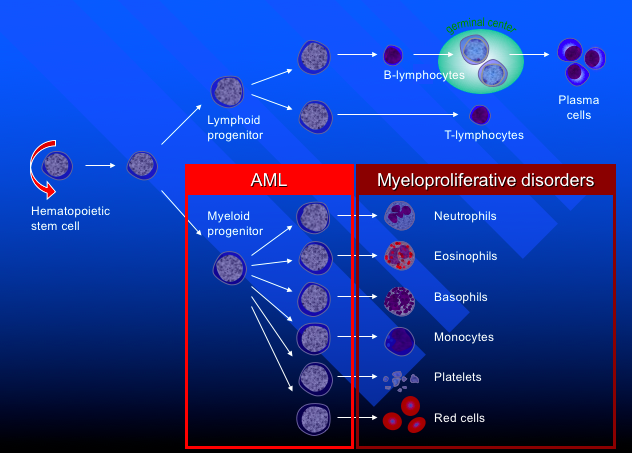 germinal center

B-lymphocytes

Plasma cells

Lymphoid progenitor

T-lymphocytes

Hematopoietic stem cell

AML

Myeloproliferative disorders

Myeloid progenitor

Neutrophils

Eosinophils

Basophils

Monocytes

Platelets

Red cells